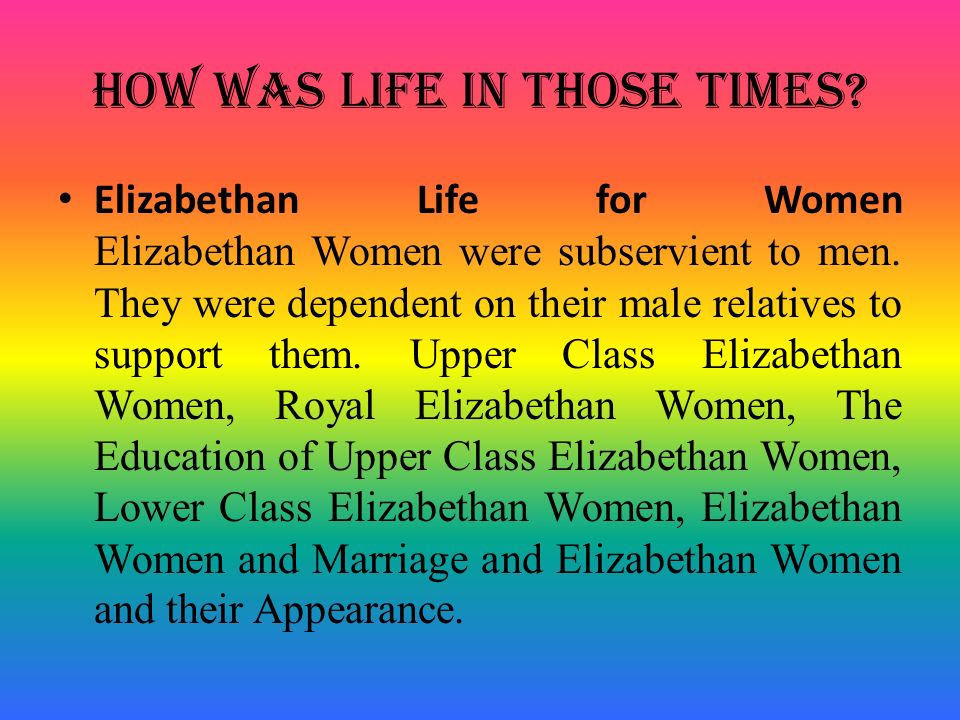 HOW WAS LIFE IN THOSE TIMES?

• Elizabethan Life for Women Elizabethan Women were subservient to men. They were dependent on their male relatives to support them. Upper Class Elizabethan Women, Royal Elizabethan Women, The Education of Upper Class Elizabethan Women, Lower Class Elizabethan Women, Elizabethan Women and Marriage and Elizabethan Women and their Appearance.